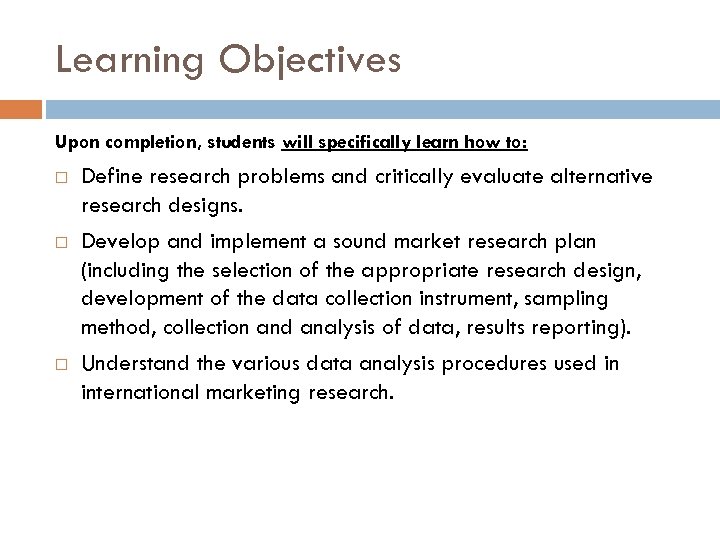 Learning Objectives

Upon completion, students will specifically learn how to:

□ Define research problems and critically evaluate alternative research designs.

□ Develop and implement a sound market research plan (including the selection of the appropriate research design, development of the data collection instrument, sampling method, collection and analysis of data, results reporting).

□ Understand the various data analysis procedures used in international marketing research.